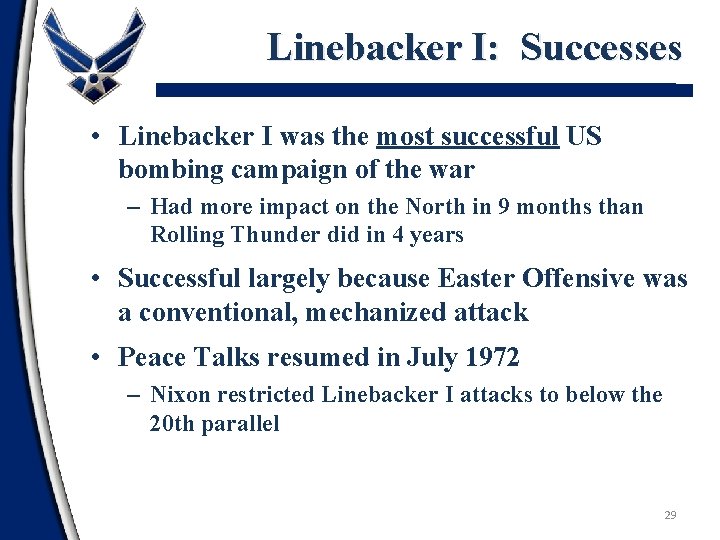 Linebacker I: Successes

• Linebacker I was the most successful US bombing campaign of the war
– Had more impact on the North in 9 months than Rolling Thunder did in 4 years

• Successful largely because Easter Offensive was a conventional, mechanized attack

• Peace Talks resumed in July 1972
– Nixon restricted Linebacker I attacks to below the 20th parallel

29